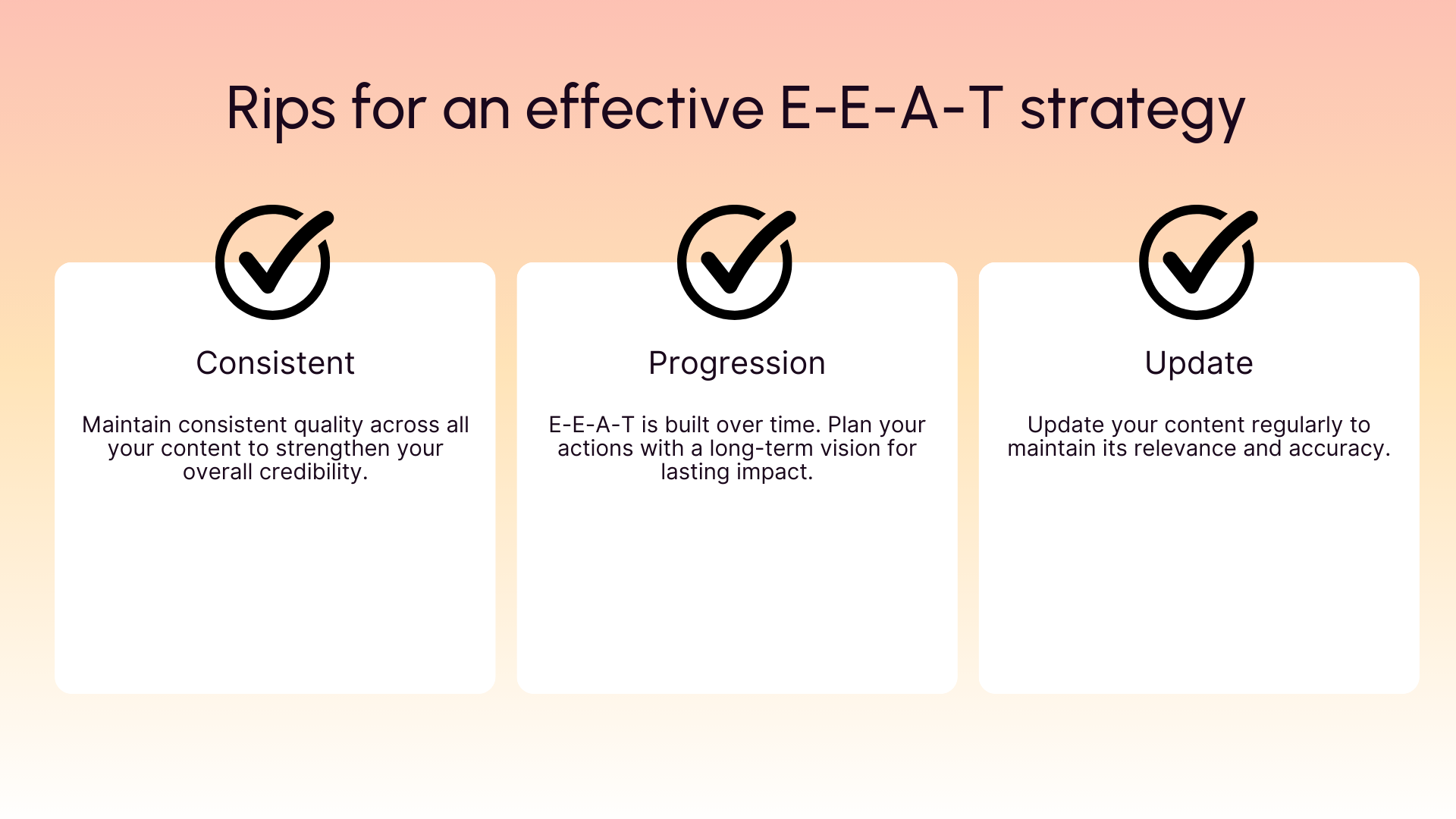 Rips for an effective E-E-A-T strategy

Consistent

Maintain consistent quality across all your content to strengthen your overall credibility.

Progression

E-E-A-T is built over time. Plan your actions with a long-term vision for lasting impact.

Update

Update your content regularly to maintain its relevance and accuracy.